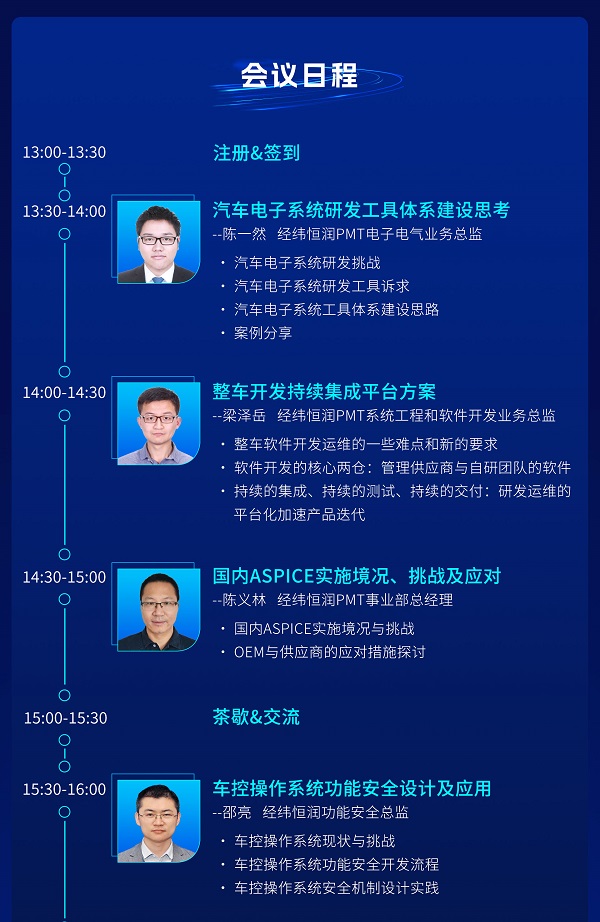 会议日程

13:00-13:30
注册&签到

13:30-14:00
汽车电子系统研发工具体系建设思考
--陈一然 经纬恒润PMT电子电气业务总监
· 汽车电子系统研发挑战
· 汽车电子系统研发工具诉求
· 汽车电子系统工具体系建设思路
· 案例分享

14:00-14:30
整车开发持续集成平台方案
--梁泽岳 经纬恒润PMT系统工程和软件开发业务总监
· 整车软件开发运维的一些难点和新的要求
· 软件开发的核心两仓：管理供应商与自研团队的软件
· 持续的集成、持续的测试、持续的交付：研发运维的平台化加速产品迭代

14:30-15:00
国内ASPICE实施境况、挑战及应对
--陈义林 经纬恒润PMT事业部总经理
· 国内ASPICE实施境况与挑战
· OEM与供应商的应对措施探讨

15:00-15:30
茶歇&交流

15:30-16:00
车控操作系统功能安全设计及应用
--邵亮 经纬恒润功能安全总监
· 车控操作系统现状与挑战
· 车控操作系统功能安全开发流程
· 车控操作系统安全机制设计实践